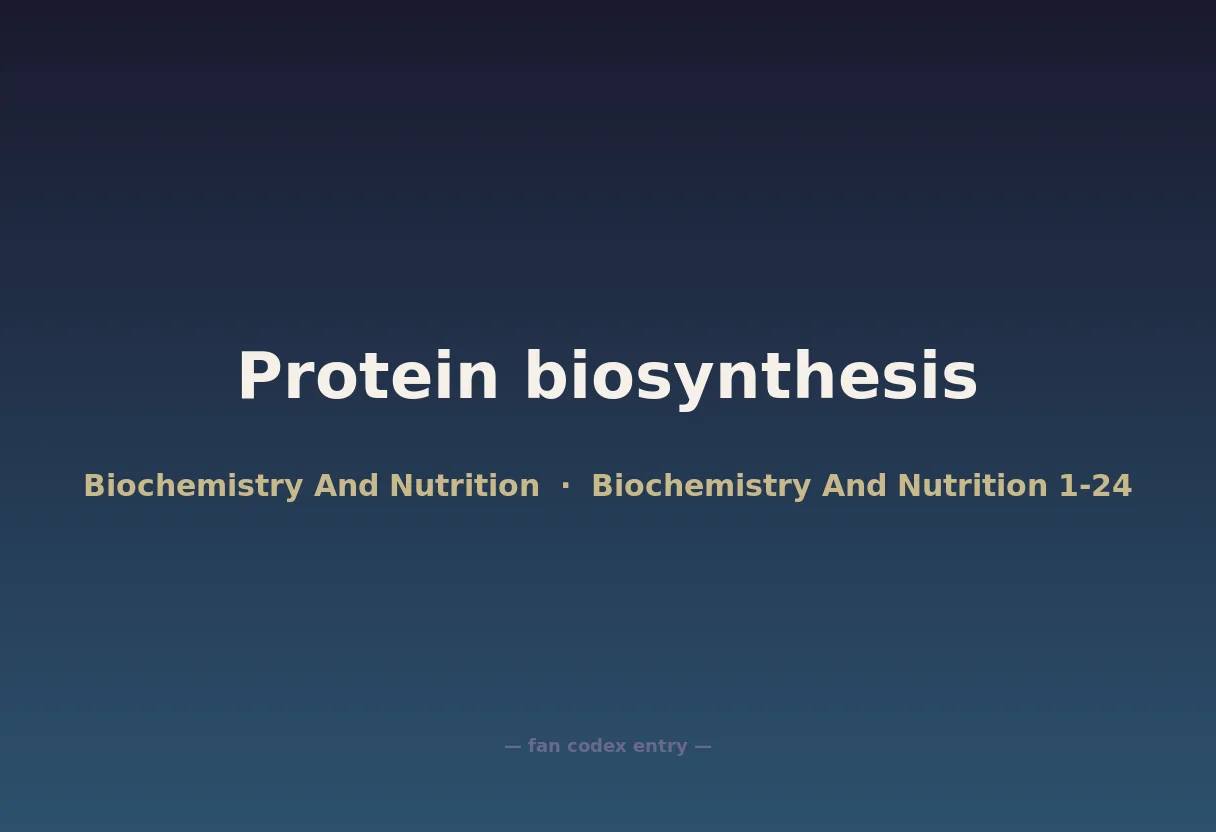 Protein biosynthesis

Biochemistry And Nutrition · Biochemistry And Nutrition 1-24

— fan codex entry —